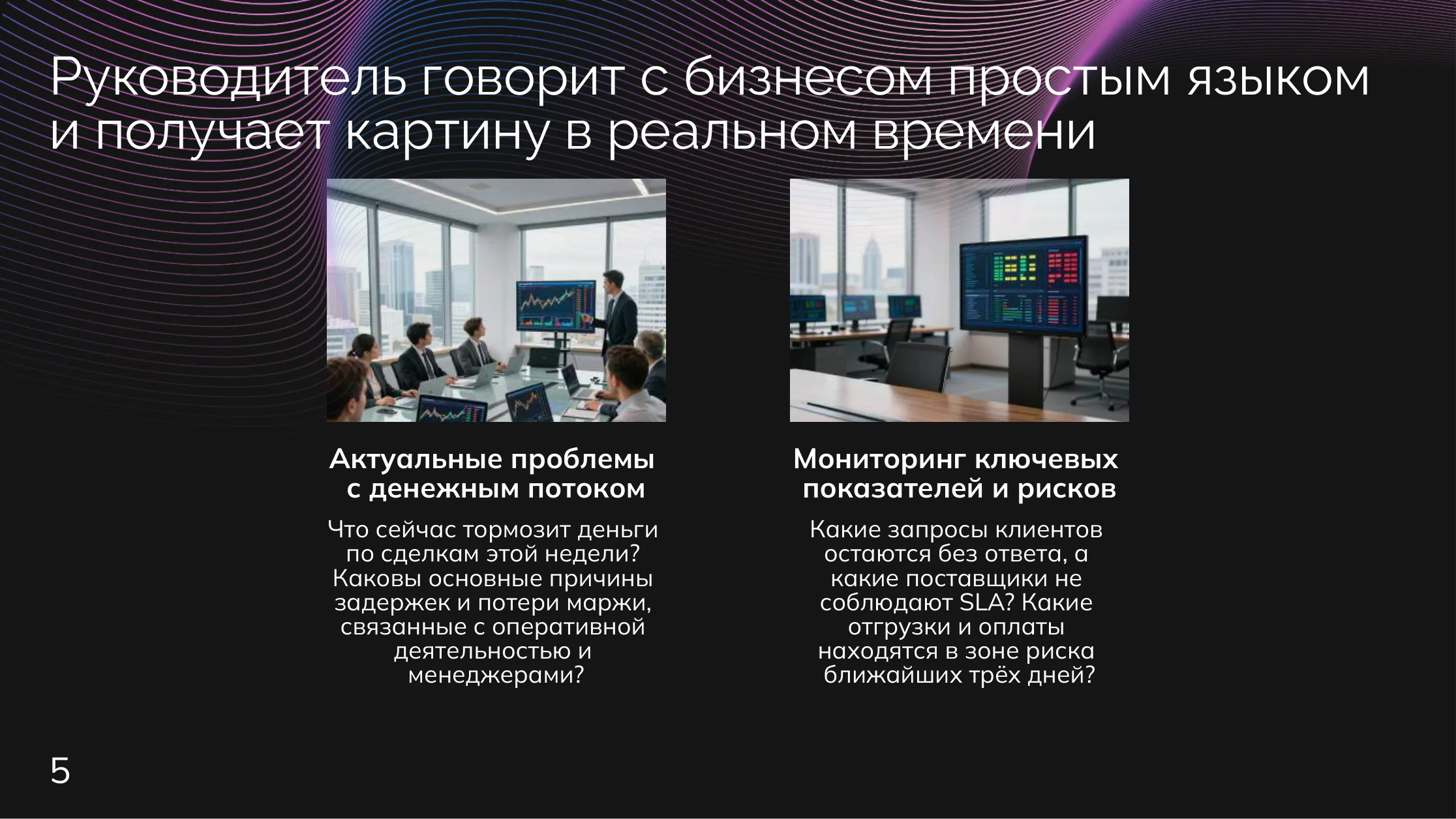 Руководитель говорит с бизнесом простым языком и получает картину в реальном времени

Актуальные проблемы с денежным потоком

Что сейчас тормозит деньги по сделкам этой недели? Каковы основные причины задержек и потери маржи, связанные с оперативной деятельностью и менеджерами?

Мониторинг ключевых показателей и рисков

Какие запросы клиентов остаются без ответа, а какие поставщики не соблюдают SLA? Какие отгрузки и оплаты находятся в зоне риска ближайших трёх дней?

5